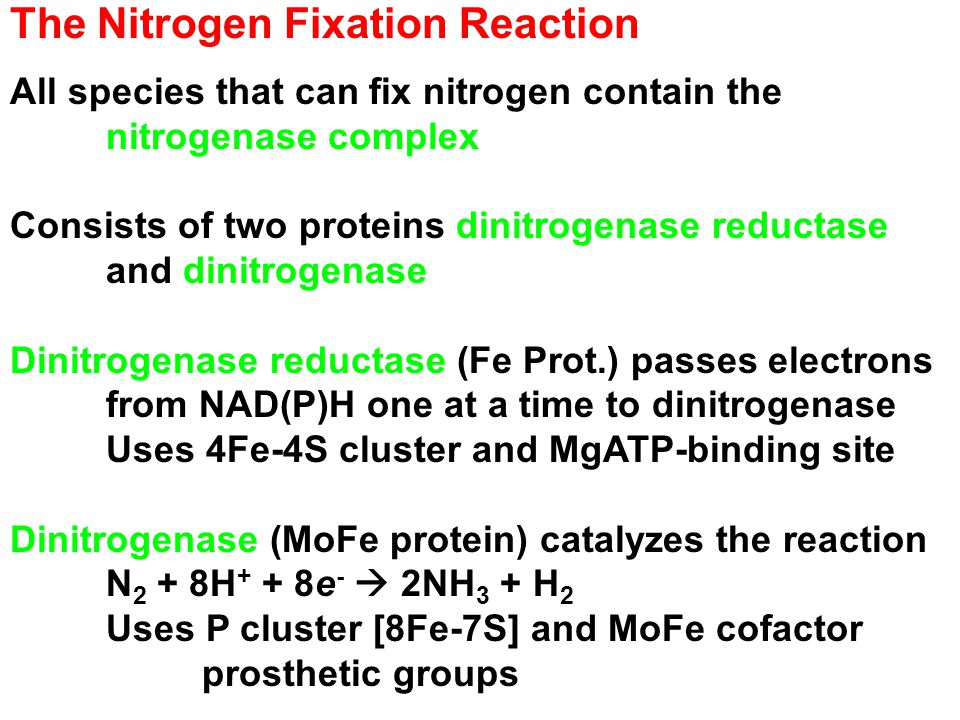 The Nitrogen Fixation Reaction

All species that can fix nitrogen contain the nitrogenase complex

Consists of two proteins dinitrogenase reductase and dinitrogenase

Dinitrogenase reductase (Fe Prot.) passes electrons from NAD(P)H one at a time to dinitrogenase
Uses 4Fe-4S cluster and MgATP-binding site

Dinitrogenase (MoFe protein) catalyzes the reaction
$N_2 + 8H^+ + 8e^- \rightarrow 2NH_3 + H_2$
Uses P cluster [8Fe-7S] and MoFe cofactor prosthetic groups